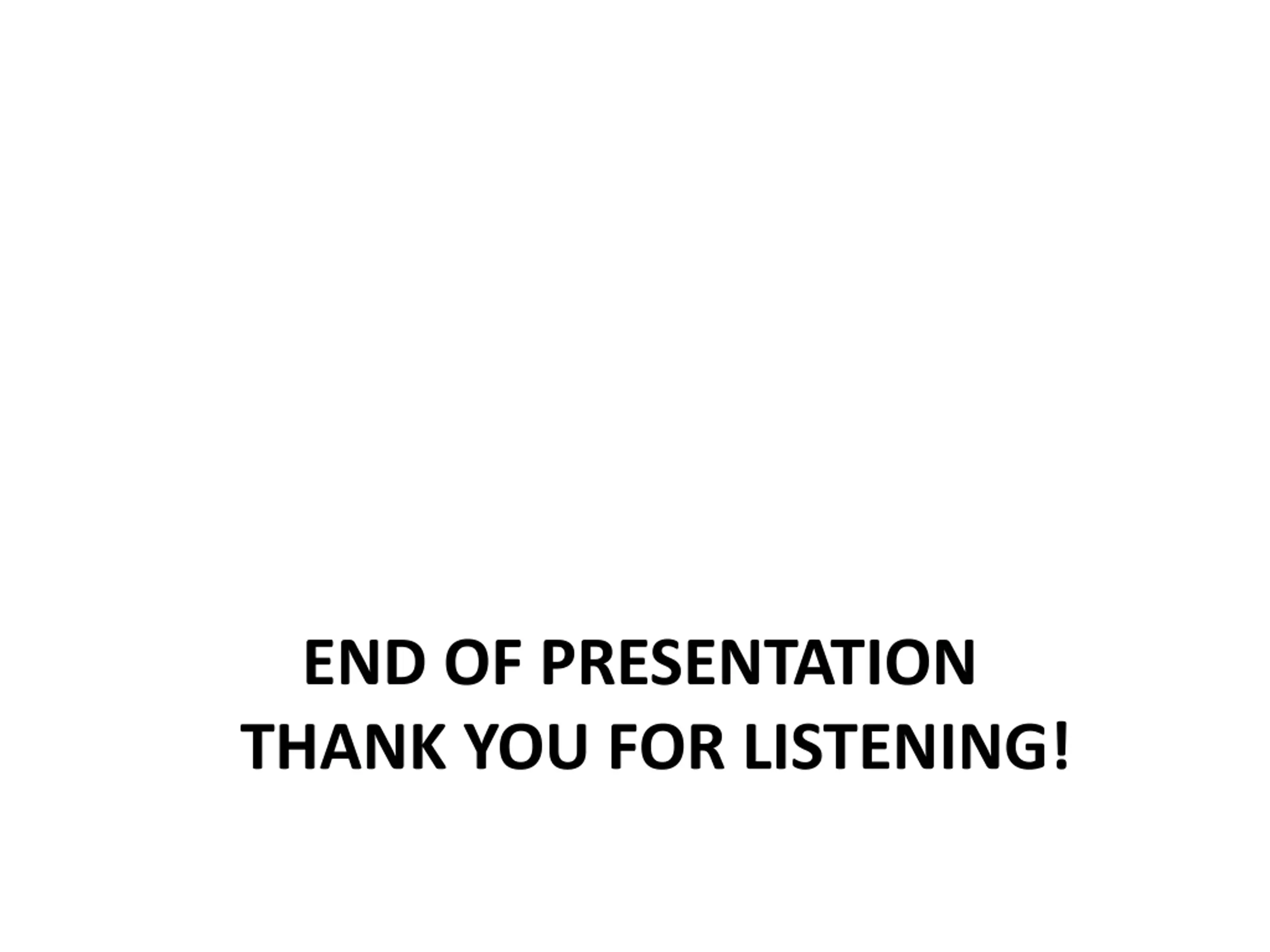 END OF PRESENTATION
THANK YOU FOR LISTENING!